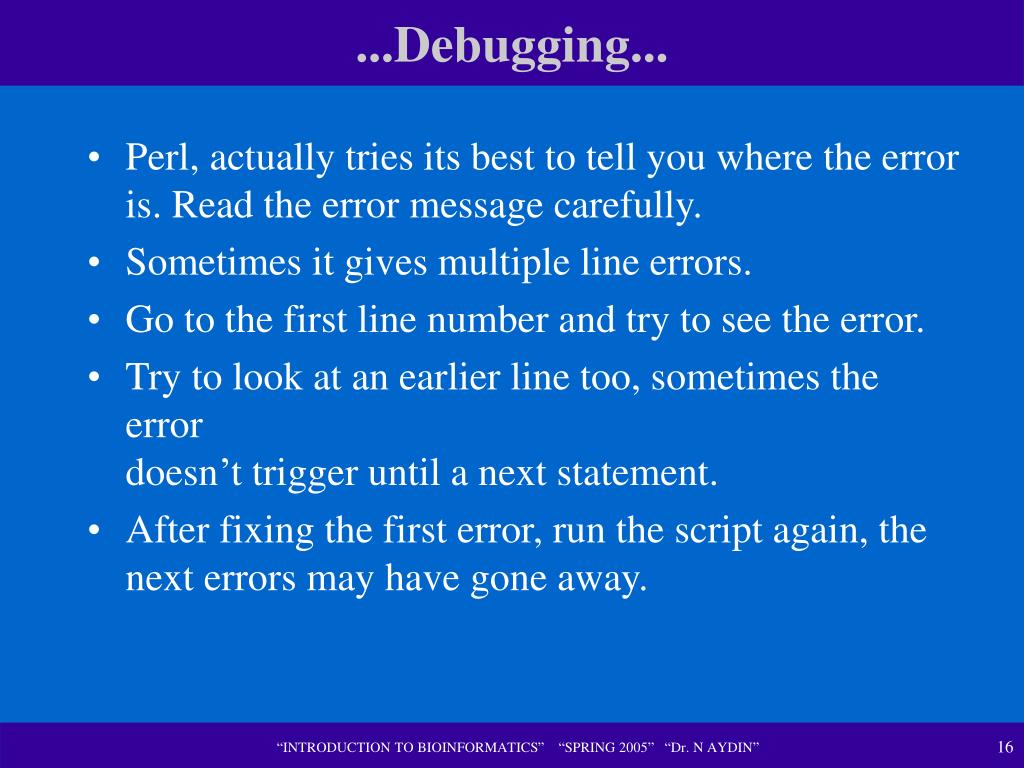 ...Debugging...

• Perl, actually tries its best to tell you where the error is. Read the error message carefully.
• Sometimes it gives multiple line errors.
• Go to the first line number and try to see the error.
• Try to look at an earlier line too, sometimes the error
doesn’t trigger until a next statement.
• After fixing the first error, run the script again, the next errors may have gone away.

“INTRODUCTION TO BIOINFORMATICS” “SPRING 2005” “Dr. N AYDIN”

16